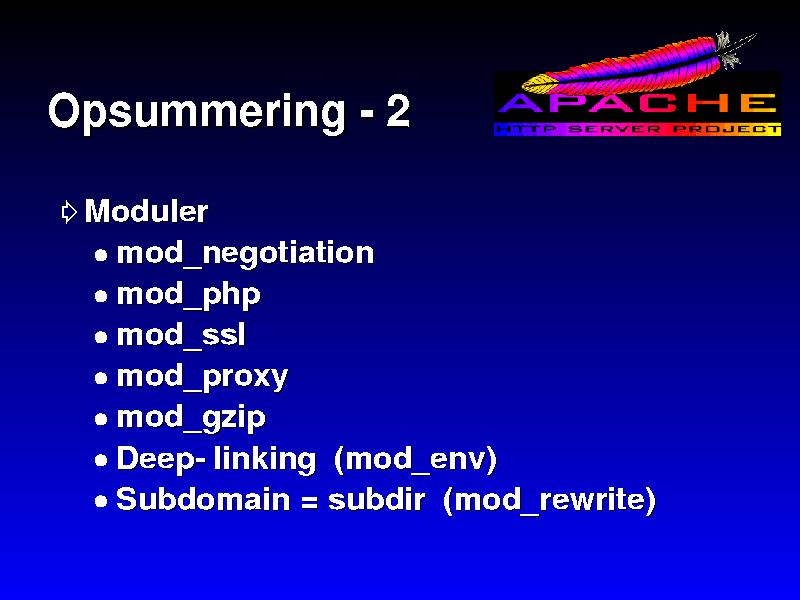 Opsummering - 2

APACHE
HTTP SERVER PROJECT

Moduler
- mod_negotiation
- mod_php
- mod_ssl
- mod_proxy
- mod_gzip
- Deep- linking (mod_env)
- Subdomain = subdir (mod_rewrite)